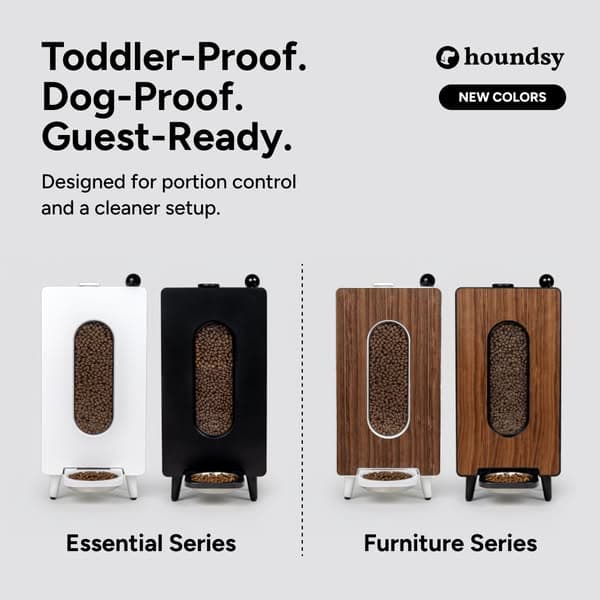 Toddler-Proof.
Dog-Proof.
Guest-Ready.

Designed for portion control and a cleaner setup.

houndsy

NEW COLORS

Essential Series

Furniture Series